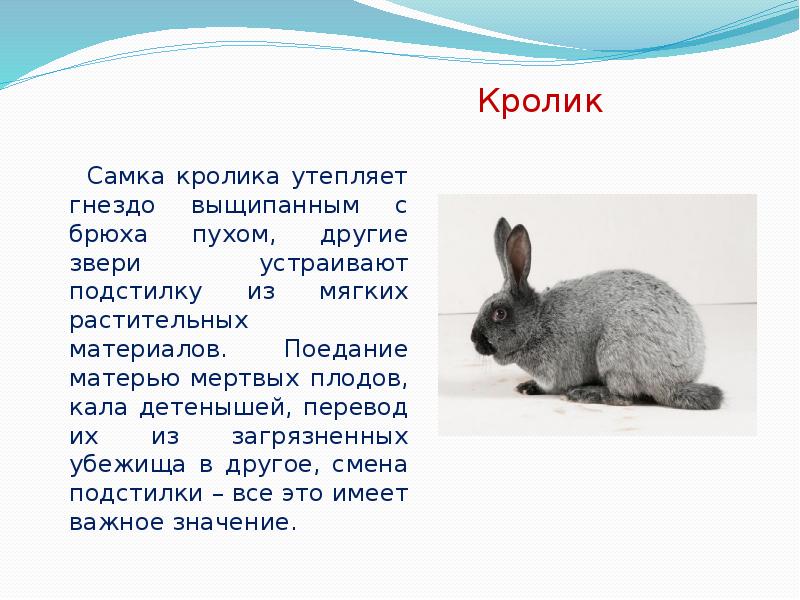 Кролик

Самка кролика утепляет гнездо выщипанным с брюха пухом, другие звери устраивают подстилку из мягких растительных материалов. Поедание матерью мертвых плодов, кала детенышей, перевод их из загрязненных убежища в другое, смена подстилки – все это имеет важное значение.